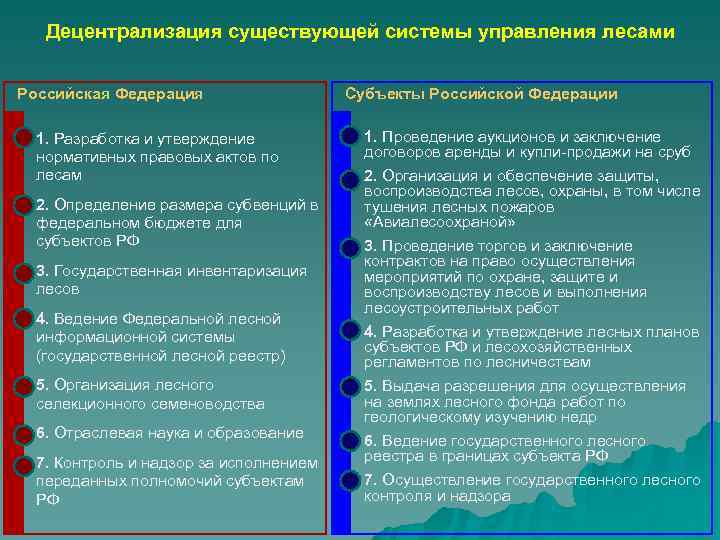 Децентрализация существующей системы управления лесами

Российская Федерация

1. Разработка и утверждение нормативных правовых актов по лесам

2. Определение размера субвенций в федеральном бюджете для субъектов РФ

3. Государственная инвентаризация лесов

4. Ведение Федеральной лесной информационной системы (государственной лесной реестр)

5. Организация лесного селекционного семеноводства

6. Отраслевая наука и образование

7. Контроль и надзор за исполнением переданных полномочий субъектам РФ

Субъекты Российской Федерации

1. Проведение аукционов и заключение договоров аренды и купли-продажи на сруб

2. Организация и обеспечение защиты, воспроизводства лесов, охраны, в том числе тушения лесных пожаров «Авиалесоохраной»

3. Проведение торгов и заключение контрактов на право осуществления мероприятий по охране, защите и воспроизводству лесов и выполнения лесоустроительных работ

4. Разработка и утверждение лесных планов субъектов РФ и лесохозяйственных регламентов по лесничествам

5. Выдача разрешения для осуществления на землях лесного фонда работ по геологическому изучению недр

6. Ведение государственного лесного реестра в границах субъекта РФ

7. Осуществление государственного лесного контроля и надзора